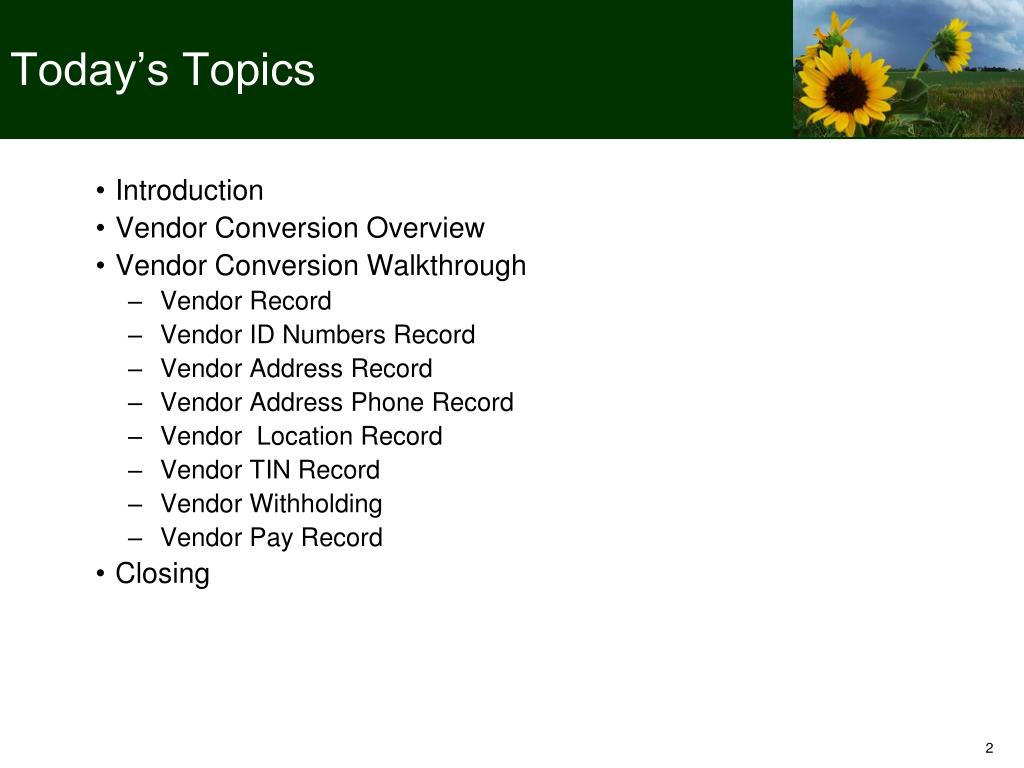 Today’s Topics

• Introduction
• Vendor Conversion Overview
• Vendor Conversion Walkthrough
– Vendor Record
– Vendor ID Numbers Record
– Vendor Address Record
– Vendor Address Phone Record
– Vendor  Location Record
– Vendor TIN Record
– Vendor Withholding
– Vendor Pay Record
• Closing

2